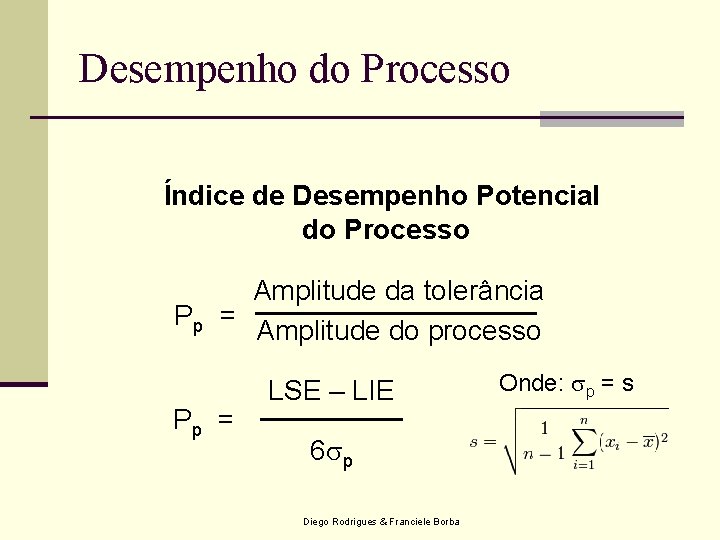 Desempenho do Processo

Índice de Desempenho Potencial do Processo

$P_p = \frac{\text{Amplitude da tolerância}}{\text{Amplitude do processo}}$

$P_p = \frac{LSE - LIE}{6\sigma_p}$

Onde: $\sigma_p = s$

$s = \sqrt{\frac{1}{n-1}\sum_{i=1}^{n}(x_i - \overline{x})^2}$

Diego Rodrigues & Franciele Borba